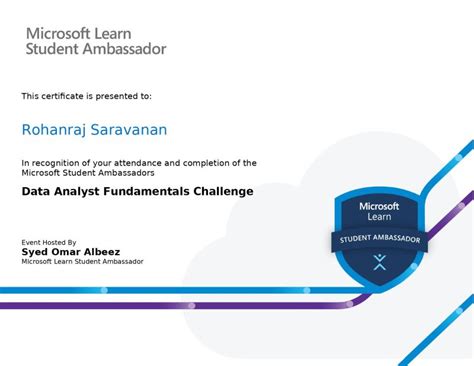 Microsoft Learn
Student Ambassador

This certificate is presented to:

Rohanraj Saravanan

In recognition of your attendance and completion of the Microsoft Student Ambassadors

Data Analyst Fundamentals Challenge

Event Hosted By
Syed Omar Albeez
Microsoft Learn Student Ambassador

Microsoft
Learn
STUDENT AMBASSADOR